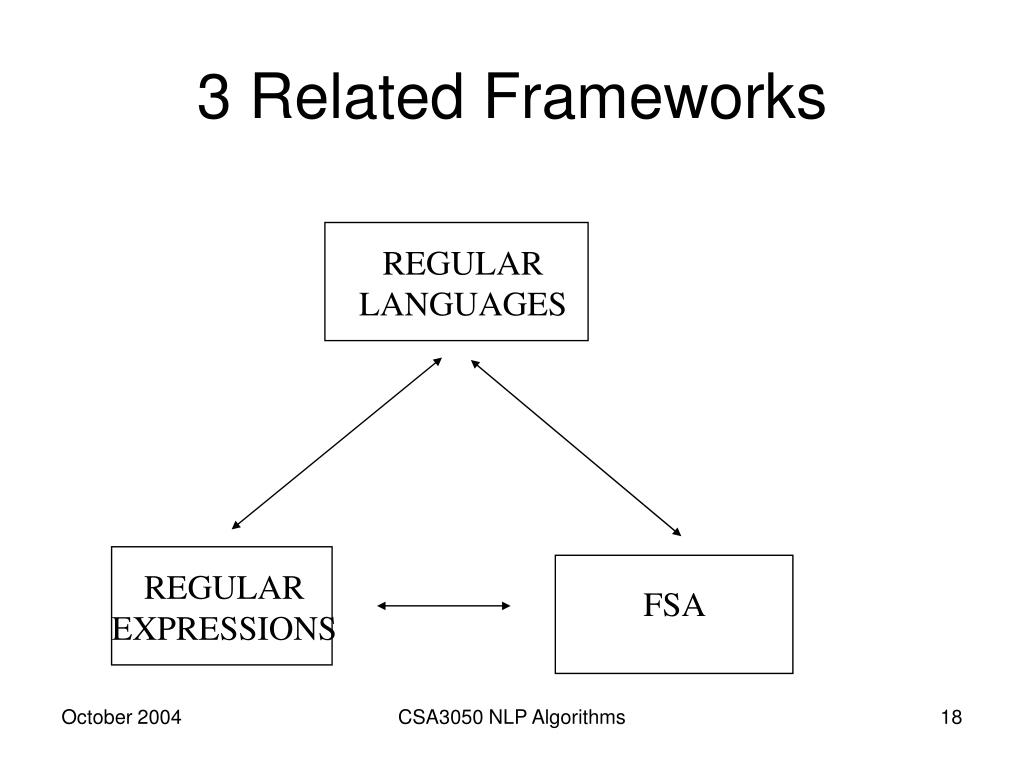 3 Related Frameworks

REGULAR LANGUAGES

REGULAR EXPRESSIONS

FSA

October 2004

CSA3050 NLP Algorithms

18